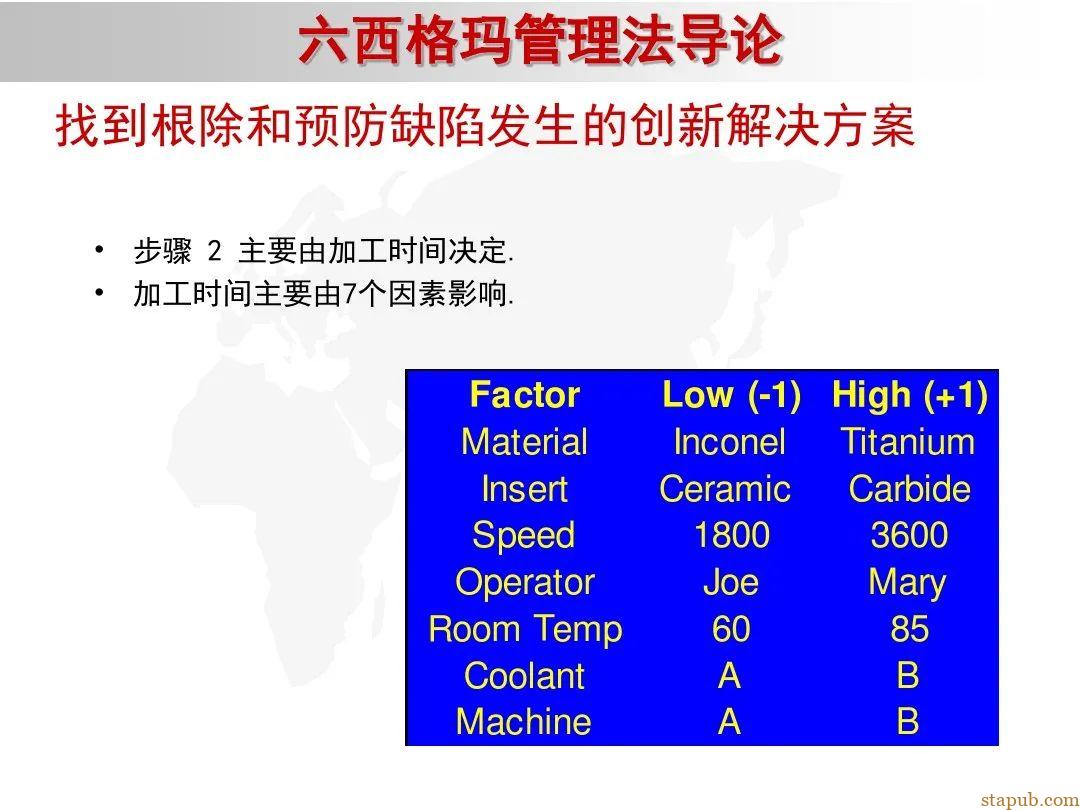 六西格玛管理法导论

找到根除和预防缺陷发生的创新解决方案

• 步骤 2 主要由加工时间决定.
• 加工时间主要由7个因素影响.

| Factor | Low (-1) | High (+1) |
|---|---|---|
| Material | Inconel | Titanium |
| Insert | Ceramic | Carbide |
| Speed | 1800 | 3600 |
| Operator | Joe | Mary |
| Room Temp | 60 | 85 |
| Coolant | A | B |
| Machine | A | B |

stapub.com